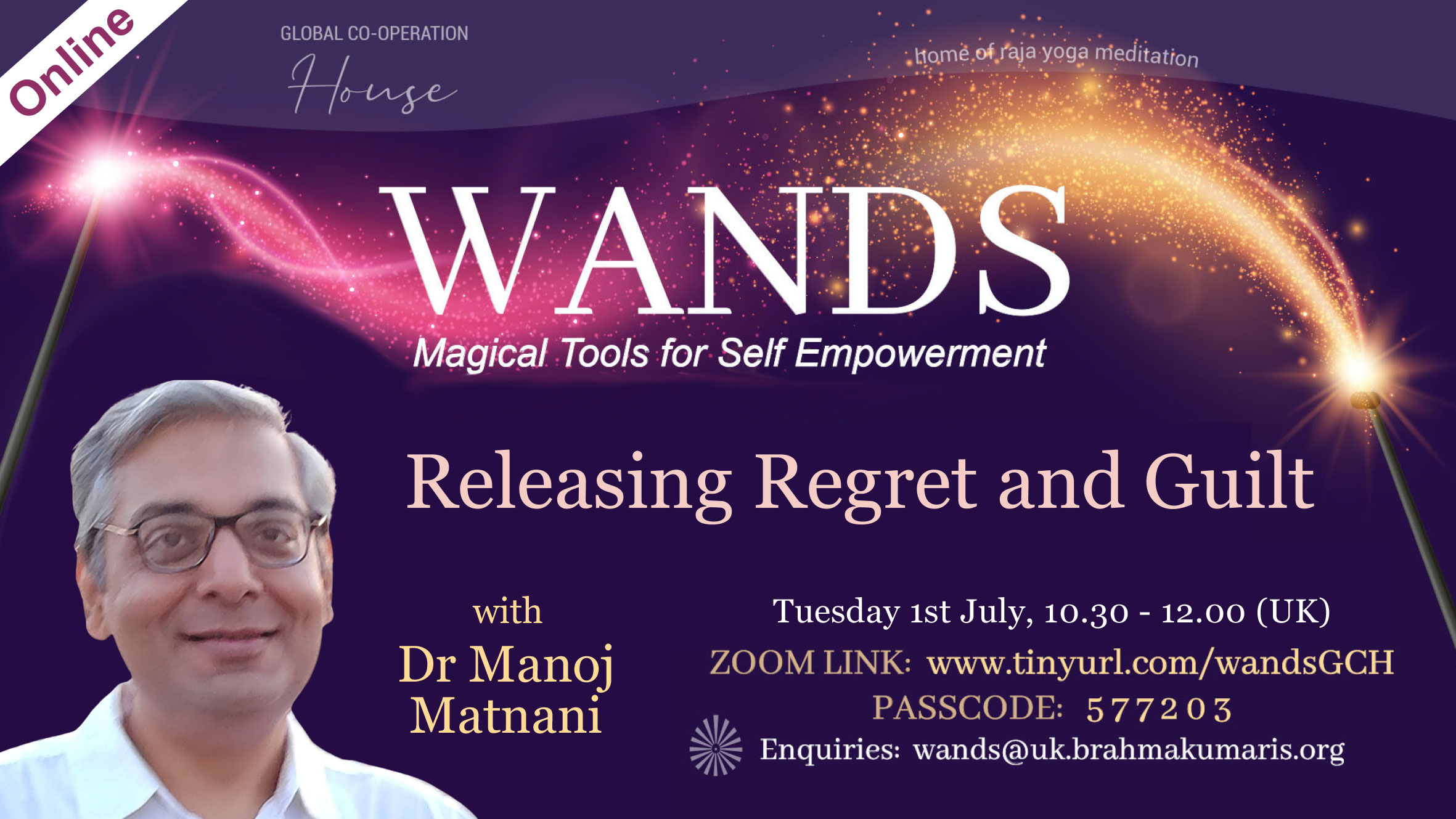 Online

GLOBAL CO-OPERATION
House

home of raja yoga meditation

WANDS
Magical Tools for Self Empowerment

Releasing Regret and Guilt

with
Dr Manoj Matnani

Tuesday 1st July, 10.30 - 12.00 (UK)
ZOOM LINK: www.tinyurl.com/wandsGCH
PASSCODE: 577203
Enquiries: wands@uk.brahmakumaris.org